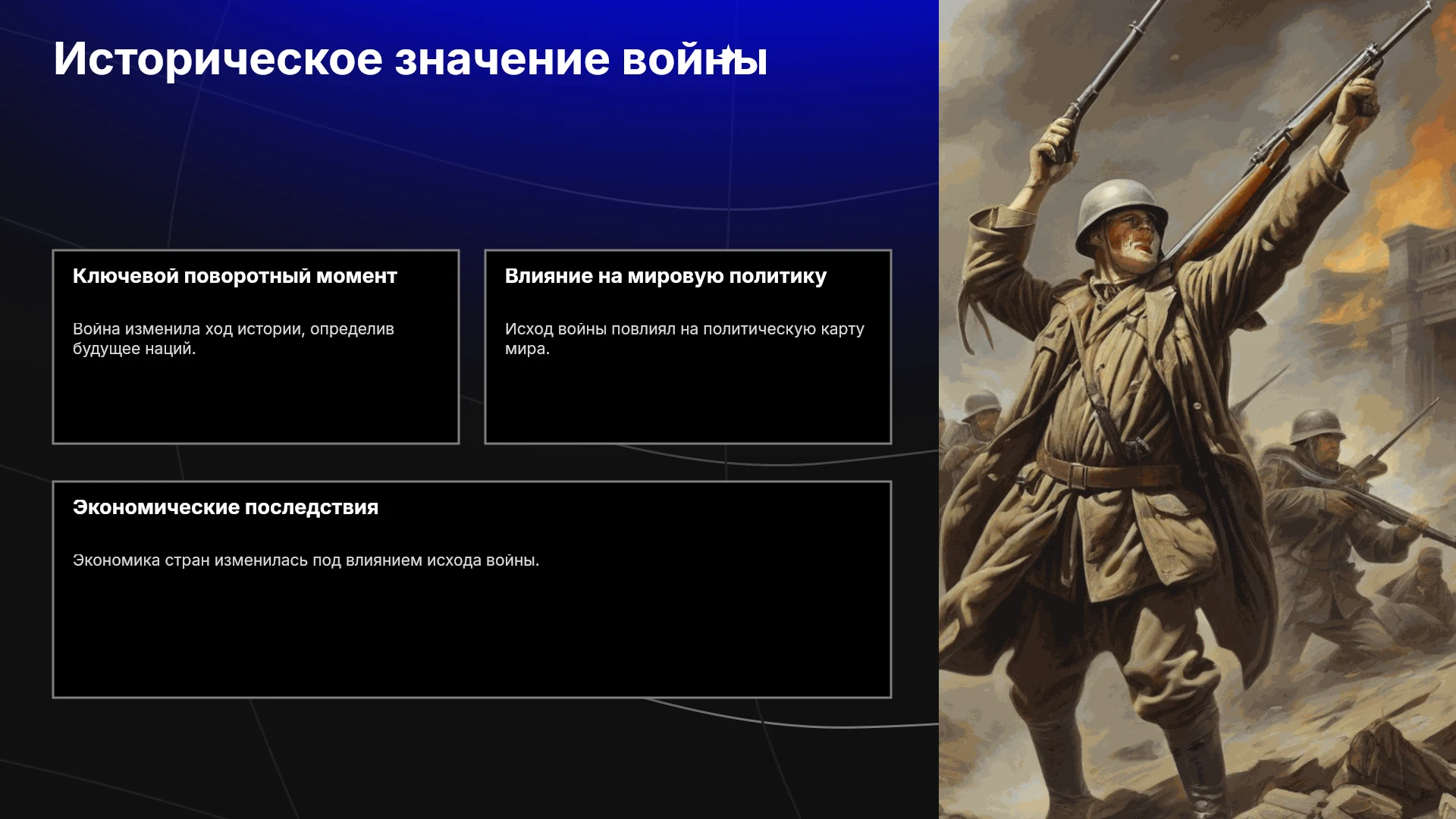 Историческое значение войны

Ключевой поворотный момент

Война изменила ход истории, определив будущее наций.

Влияние на мировую политику

Исход войны повлиял на политическую карту мира.

Экономические последствия

Экономика стран изменилась под влиянием исхода войны.